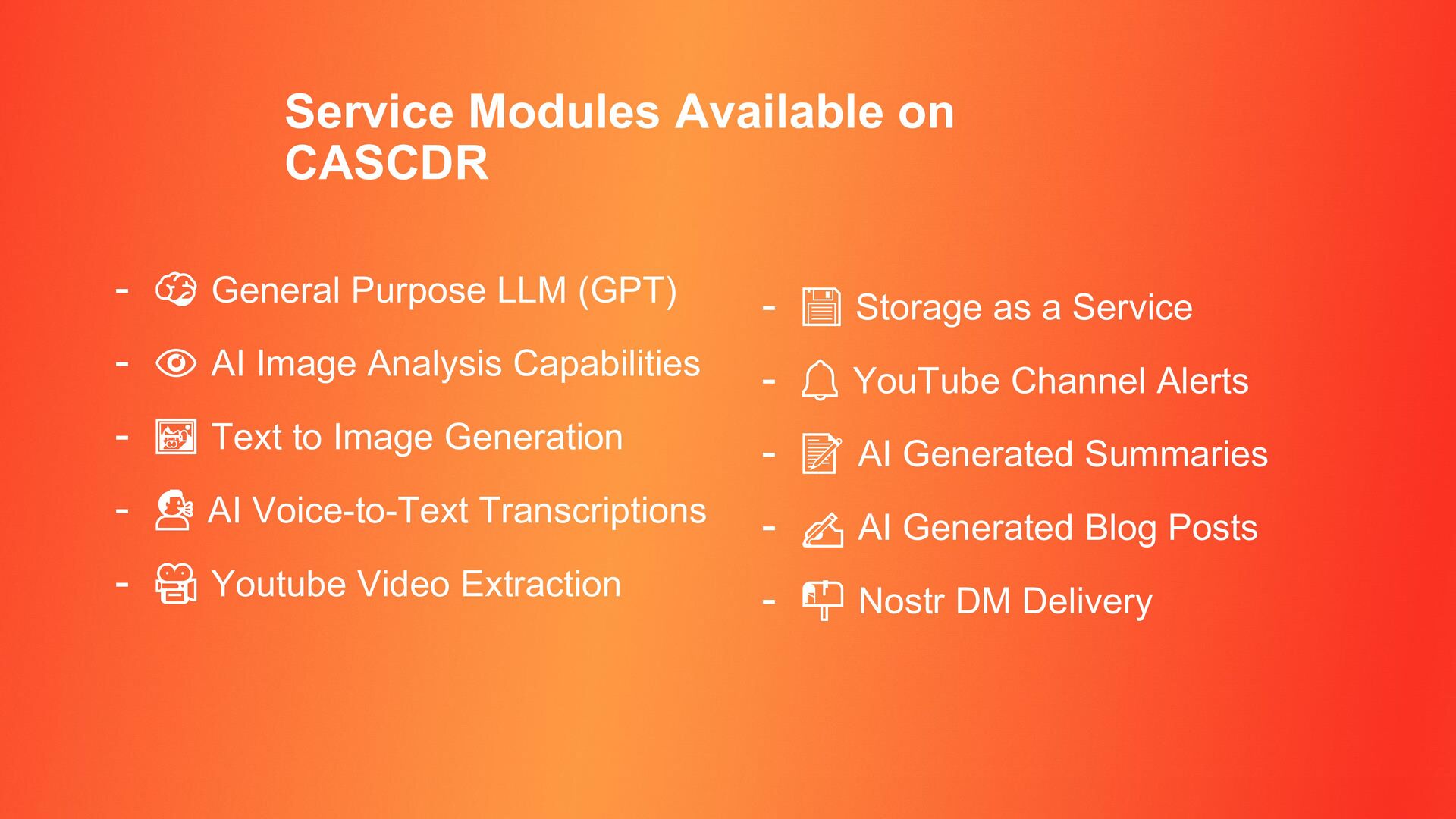 Service Modules Available on CASCDR

- General Purpose LLM (GPT)
- AI Image Analysis Capabilities
- Text to Image Generation
- AI Voice-to-Text Transcriptions
- Youtube Video Extraction

- Storage as a Service
- YouTube Channel Alerts
- AI Generated Summaries
- AI Generated Blog Posts
- Nostr DM Delivery